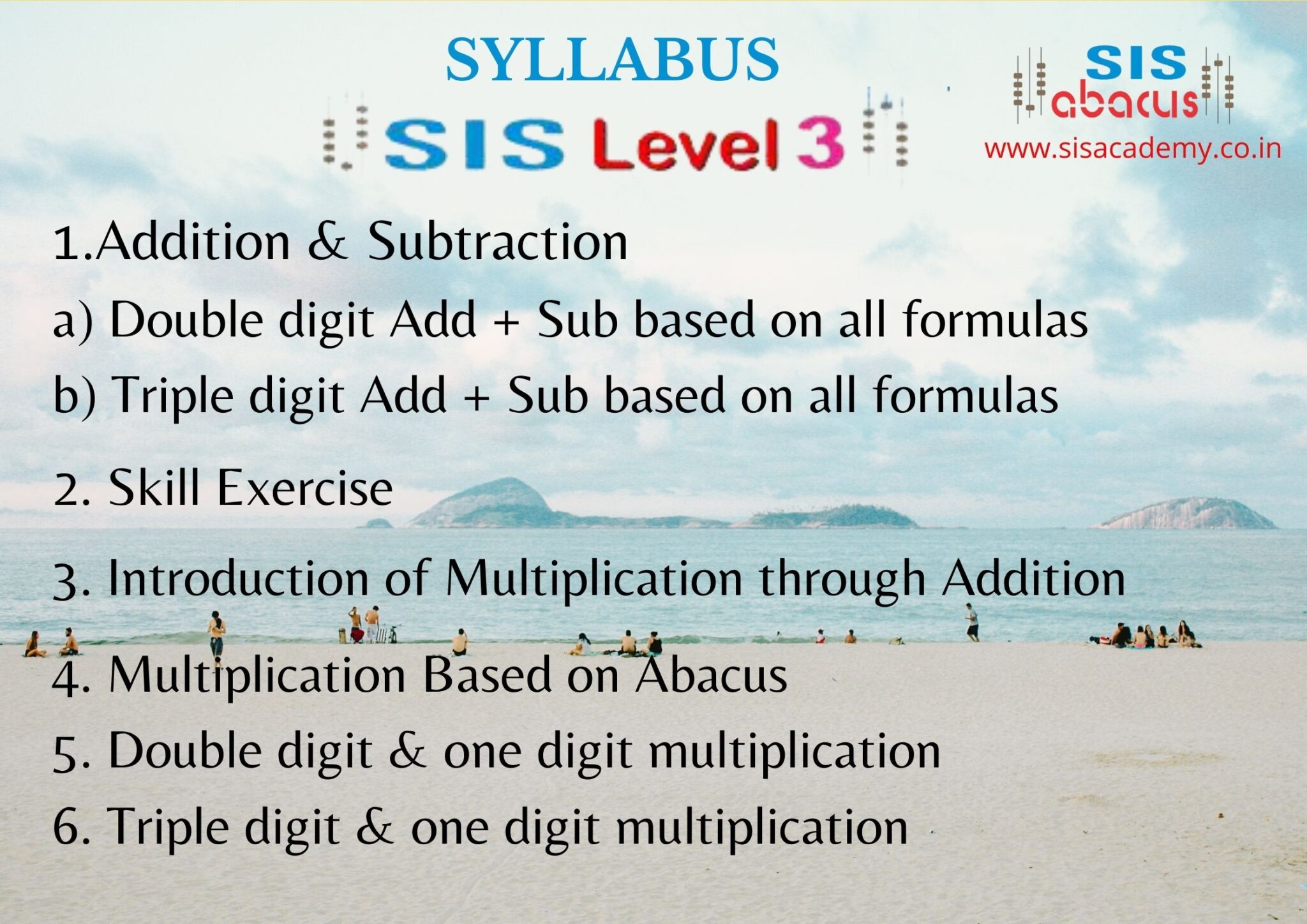 SYLLABUS

SIS Level 3

SIS abacus
www.sisacademy.co.in

1.Addition & Subtraction
a) Double digit Add + Sub based on all formulas
b) Triple digit Add + Sub based on all formulas

2. Skill Exercise

3. Introduction of Multiplication through Addition

4. Multiplication Based on Abacus
5. Double digit & one digit multiplication
6. Triple digit & one digit multiplication